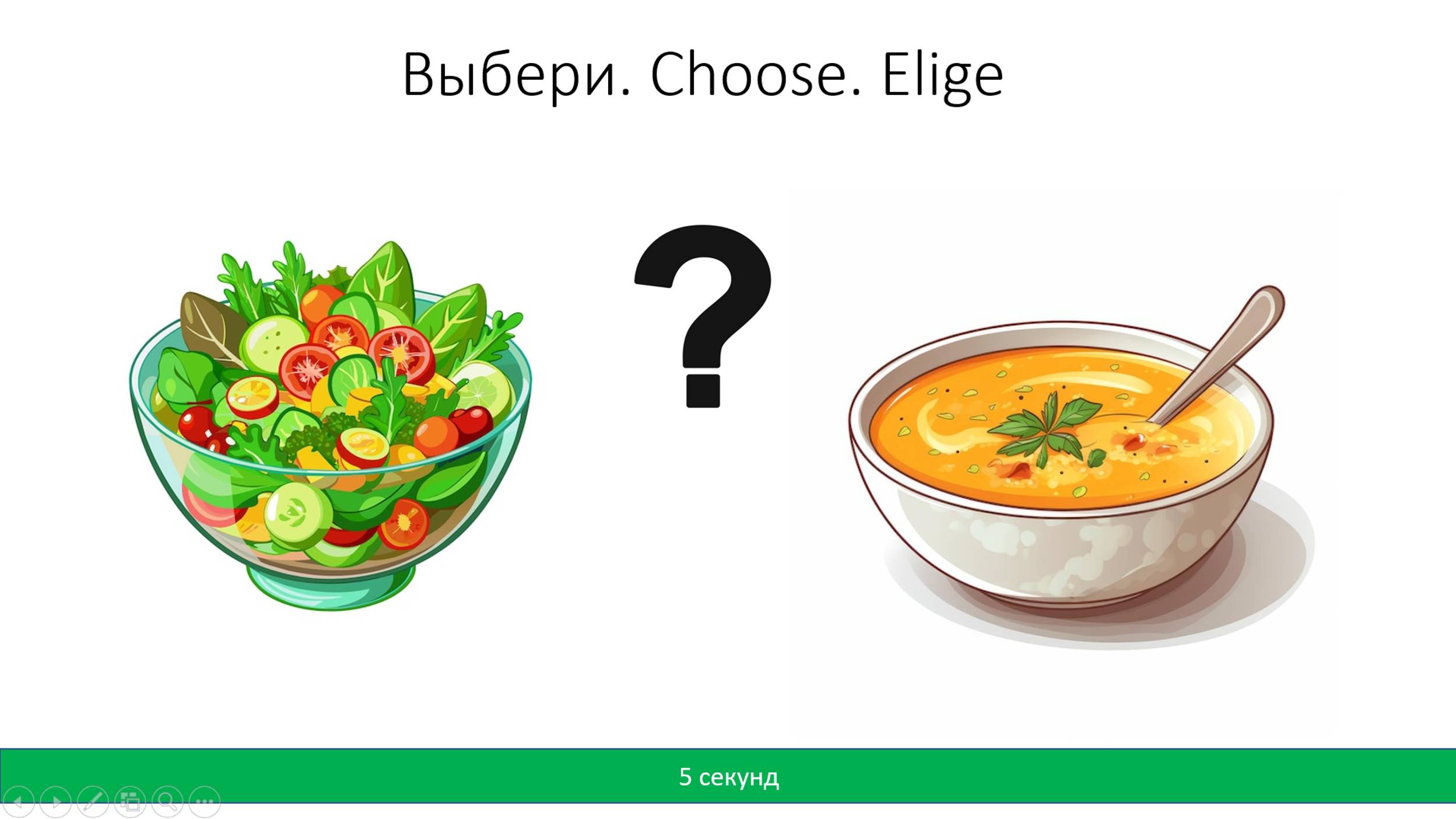 Выбери. Choose. Elige

?

5 секунд